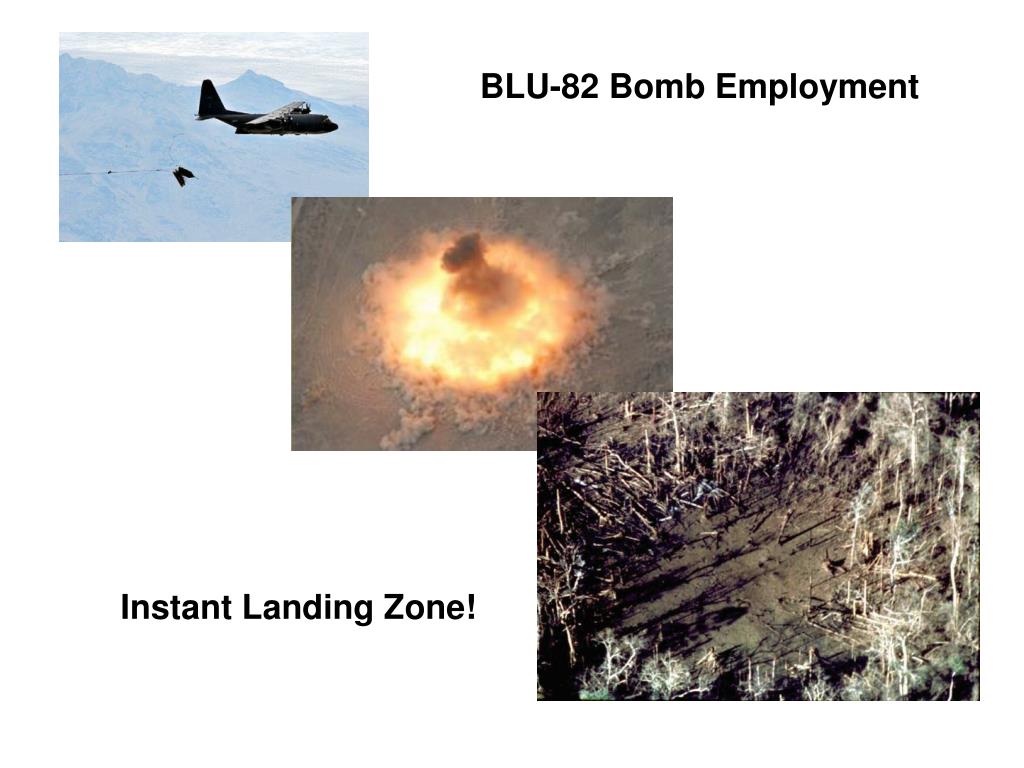 BLU-82 Bomb Employment

Instant Landing Zone!